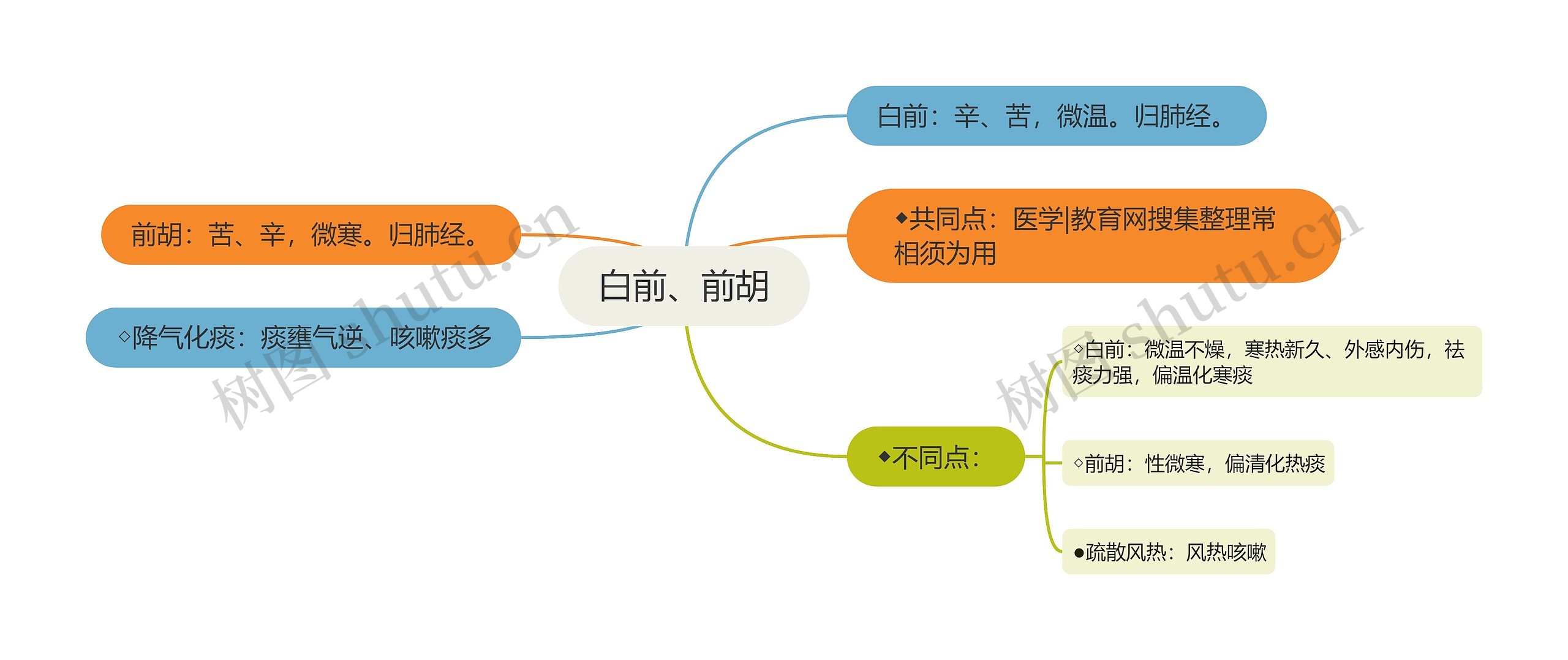 白前、前胡

白前：辛、苦，微温。归肺经。

◆共同点：医学|教育网搜集整理常相须为用

◆不同点：

◇白前：微温不燥，寒热新久、外感内伤，祛痰力强，偏温化寒痰

◇前胡：性微寒，偏清化热痰

●疏散风热：风热咳嗽

前胡：苦、辛，微寒。归肺经。

◇降气化痰：痰壅气逆、咳嗽痰多

树图 shutu.cn

树图 shutu.cn